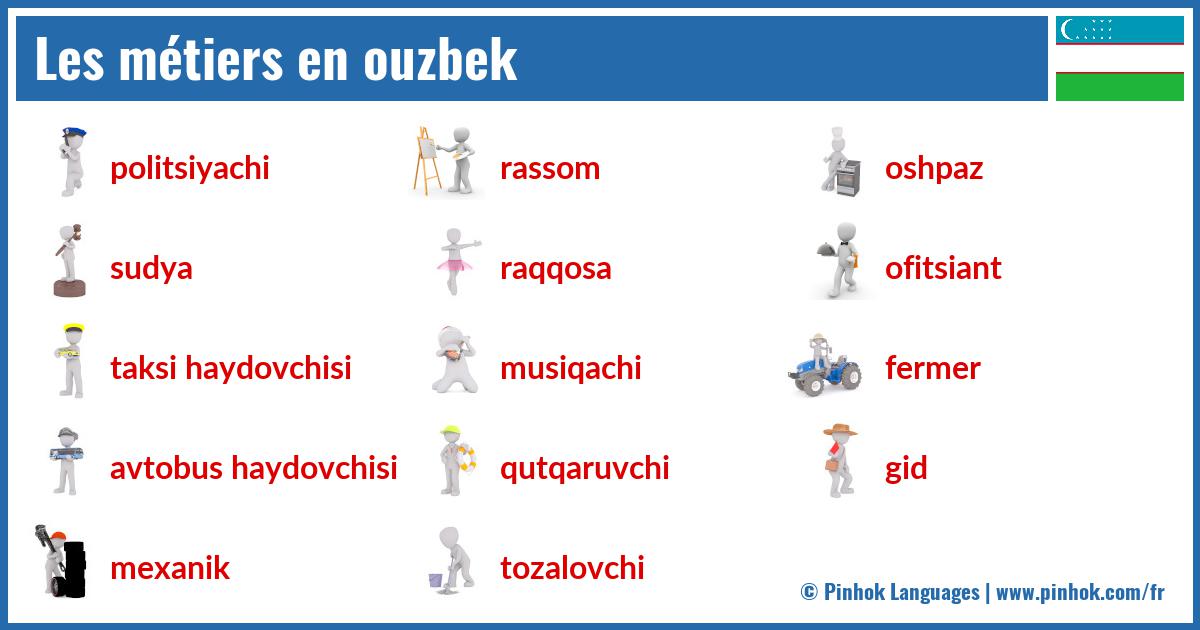 Les métiers en ouzbek

politsiyachi
sudya
taksi haydovchisi
avtobus haydovchisi
mexanik

rassom
raqqosa
musiqachi
qutqaruvchi
tozalovchi

oshpaz
ofitsiant
fermer
gid

© Pinhok Languages | www.pinhok.com/fr